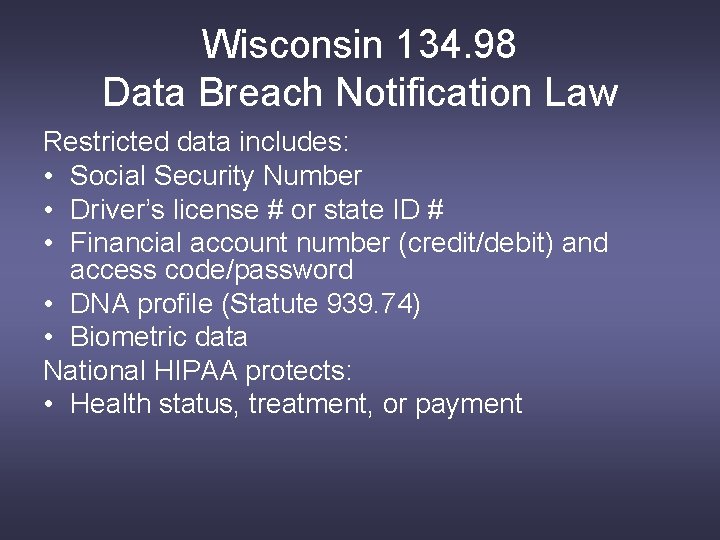 Wisconsin 134.98
Data Breach Notification Law

Restricted data includes:
• Social Security Number
• Driver's license # or state ID #
• Financial account number (credit/debit) and access code/password
• DNA profile (Statute 939.74)
• Biometric data
National HIPAA protects:
• Health status, treatment, or payment